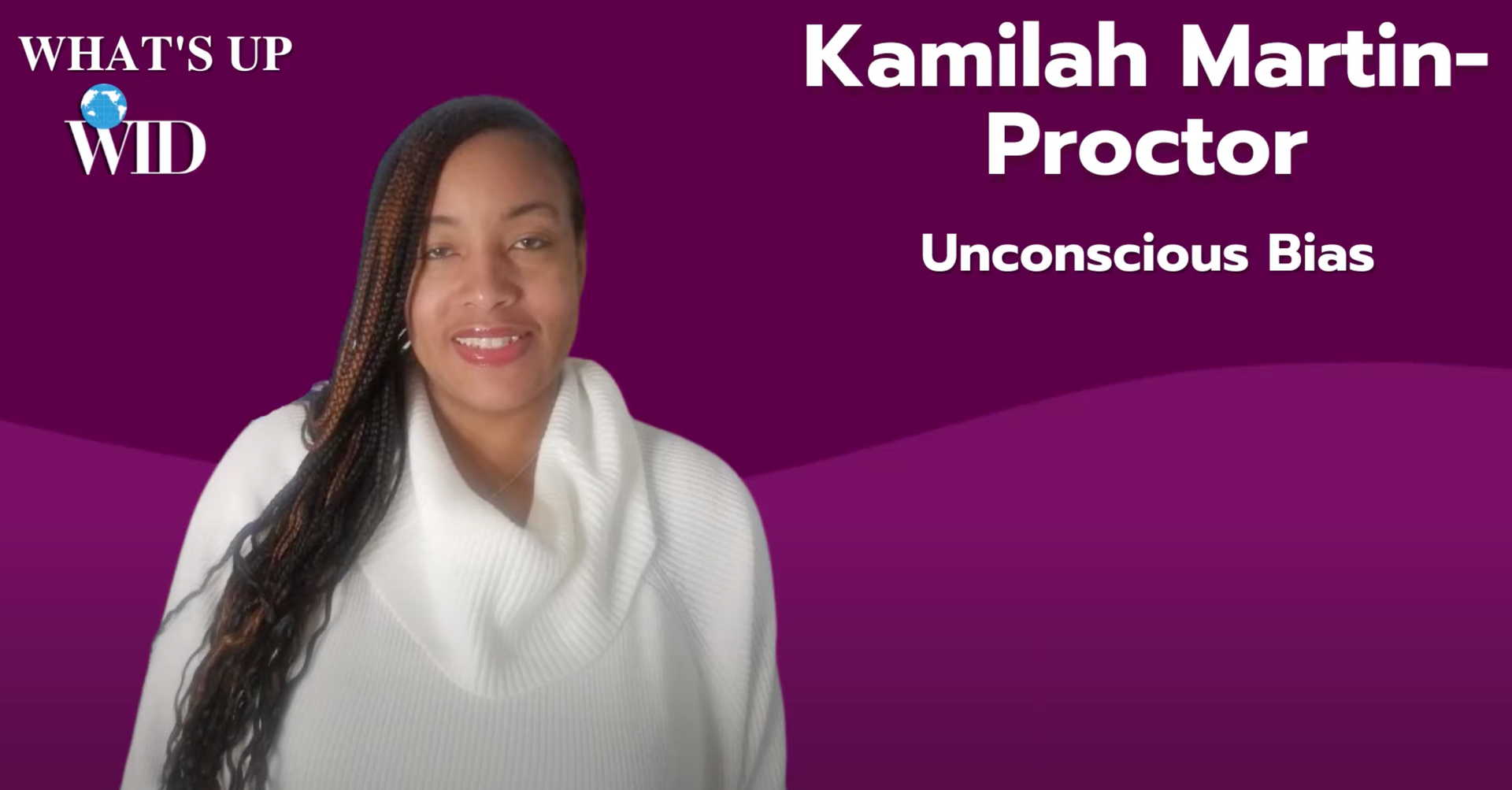 WHAT'S UP
WID

Kamilah Martin-Proctor

Unconscious Bias